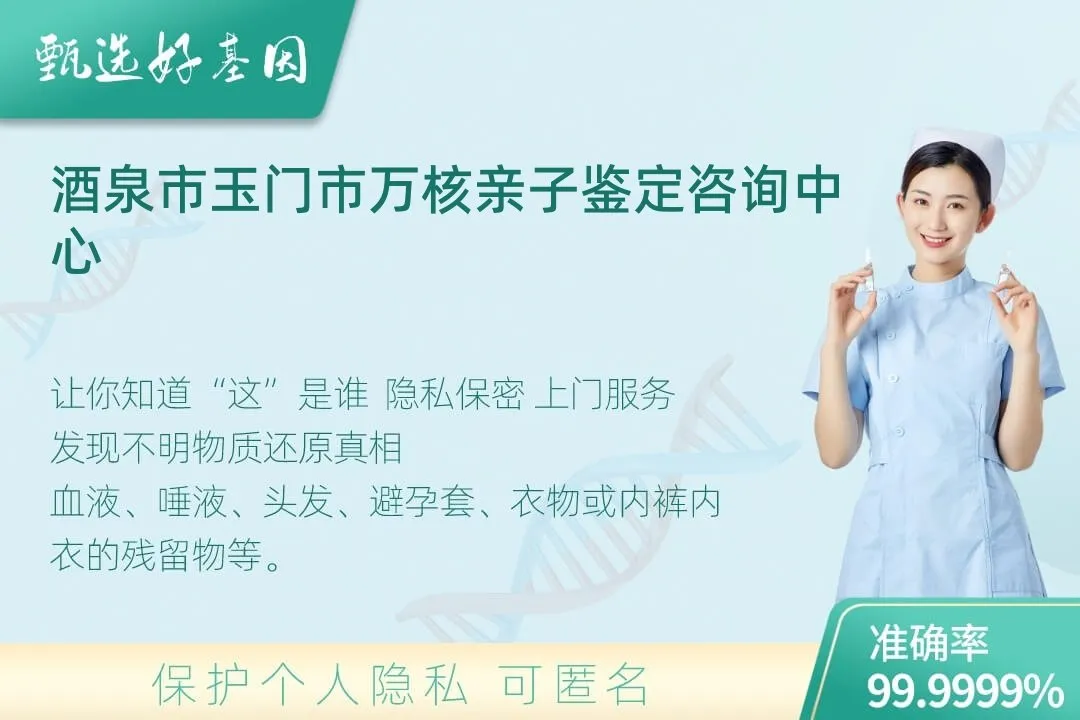 甄选好基因

酒泉市玉门市万核亲子鉴定咨询中心

让你知道“这”是谁 隐私保密 上门服务
发现不明物质还原真相
血液、唾液、头发、避孕套、衣物或内裤内衣的残留物等。

保护个人隐私 可匿名

准确率
99.9999%